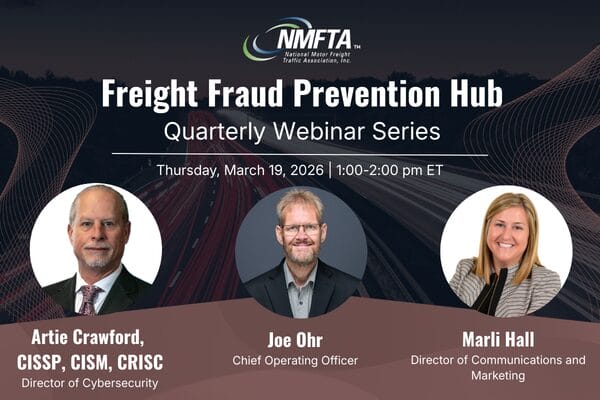 NMFTA™
National Motor Freight Traffic Association, Inc.

Freight Fraud Prevention Hub
Quarterly Webinar Series

Thursday, March 19, 2026 | 1:00-2:00 pm ET

Artie Crawford, CISSP, CISM, CRISC
Director of Cybersecurity

Joe Ohr
Chief Operating Officer

Marli Hall
Director of Communications and Marketing